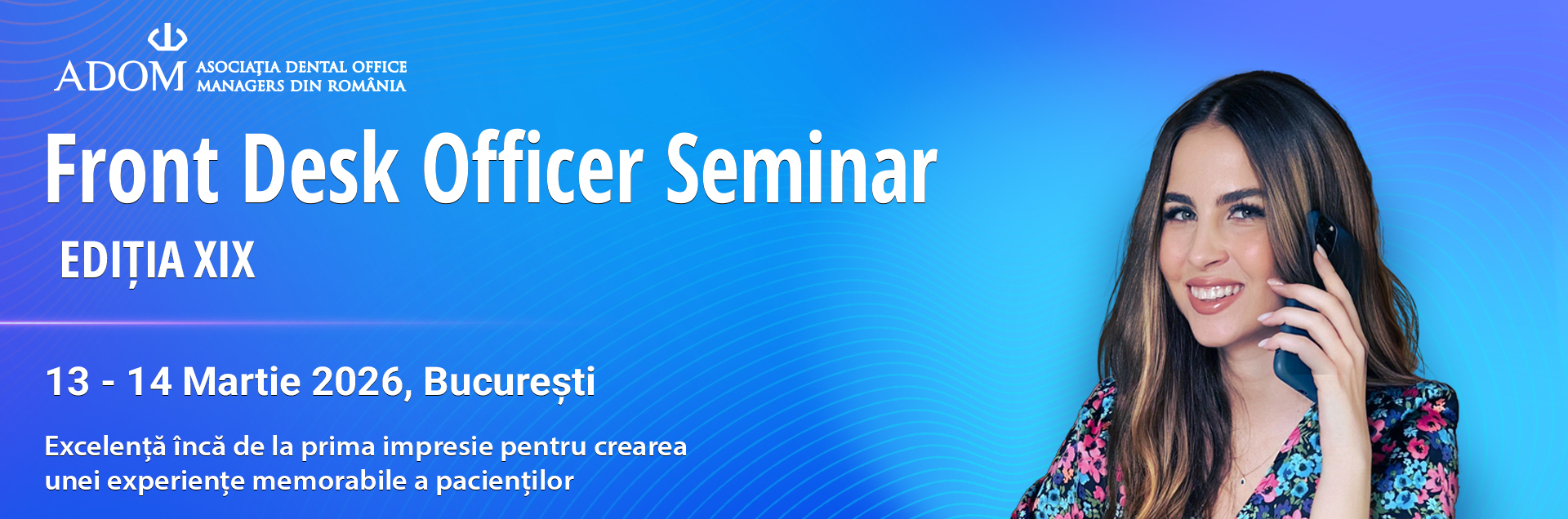 ADOM ASOCIAŢIA DENTAL OFFICE MANAGERS DIN ROMÂNIA

Front Desk Officer Seminar

EDIȚIA XIX

13 - 14 Martie 2026, București

Excelență încă de la prima impresie pentru crearea unei experiențe memorabile a pacienților